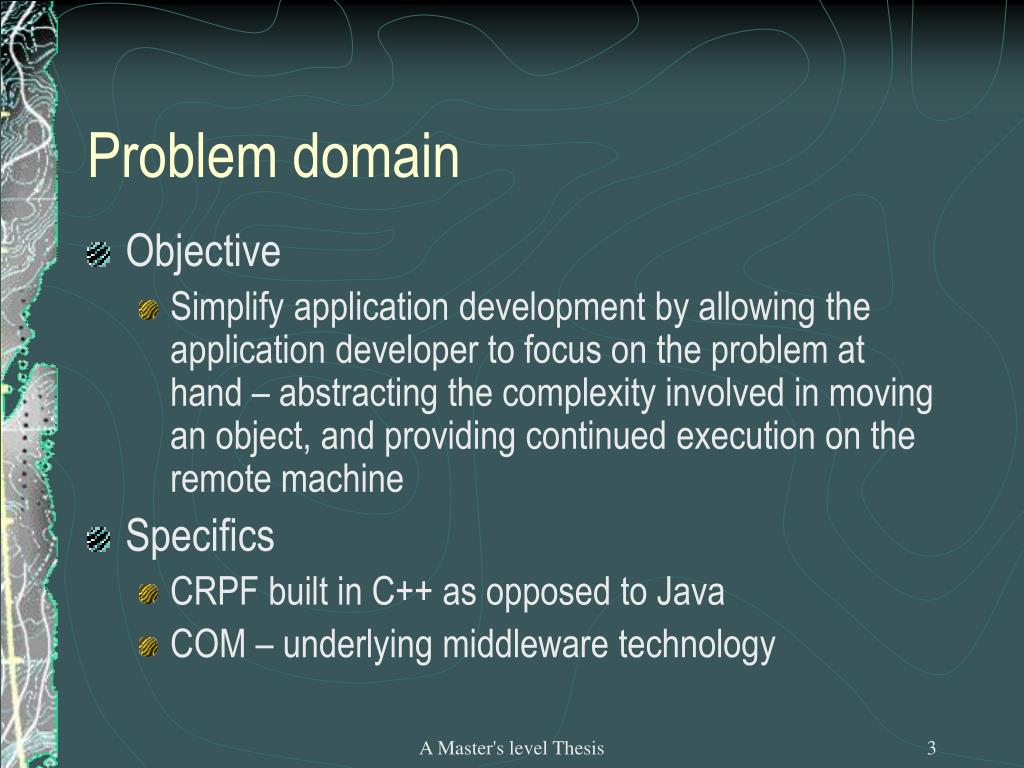 Problem domain

Objective

Simplify application development by allowing the application developer to focus on the problem at hand – abstracting the complexity involved in moving an object, and providing continued execution on the remote machine

Specifics

CRPF built in C++ as opposed to Java

COM – underlying middleware technology

A Master's level Thesis

3